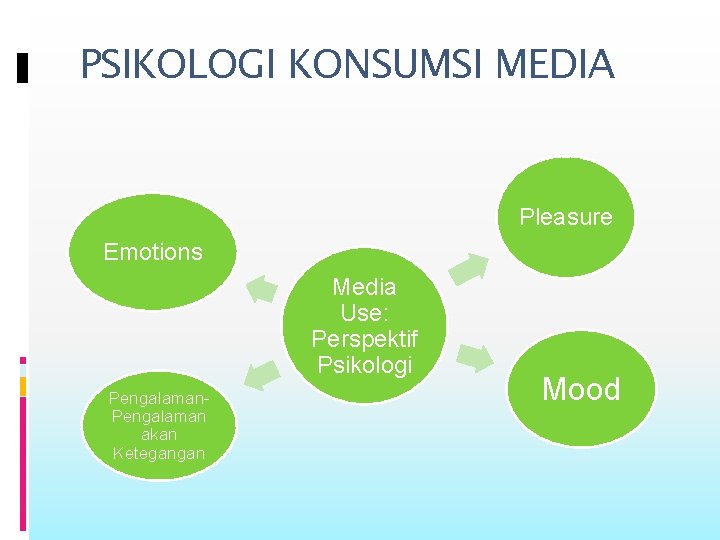 PSIKOLOGI KONSUMSI MEDIA

Emotions

Pleasure

Media Use: Perspektif Psikologi

Pengalaman-Pengalaman akan Ketegangan

Mood